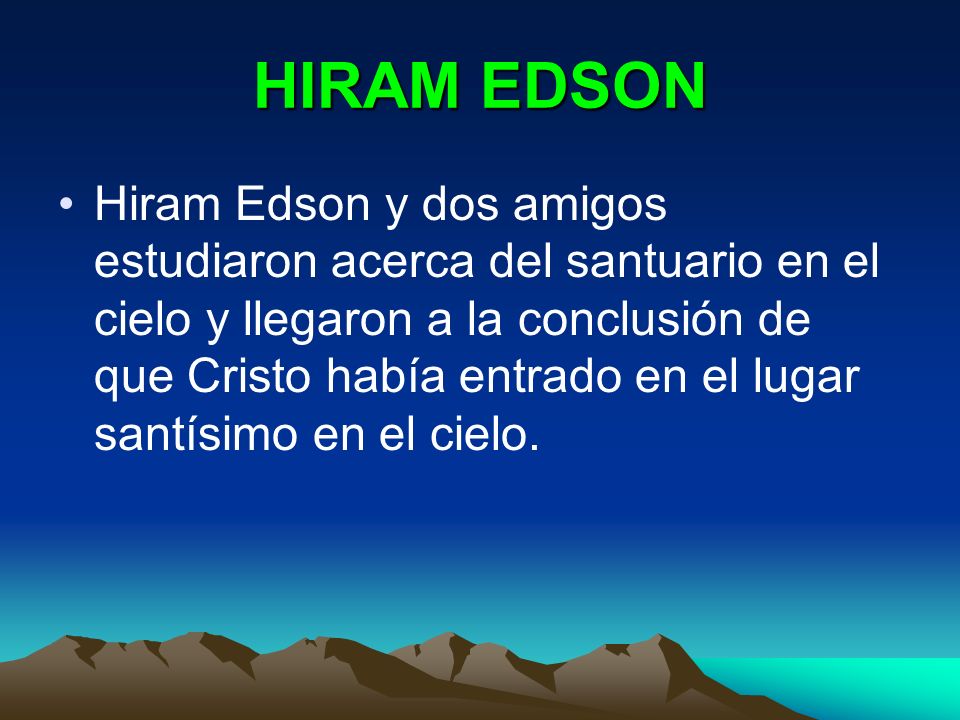 HIRAM EDSON

• Hiram Edson y dos amigos estudiaron acerca del santuario en el cielo y llegaron a la conclusión de que Cristo había entrado en el lugar santísimo en el cielo.